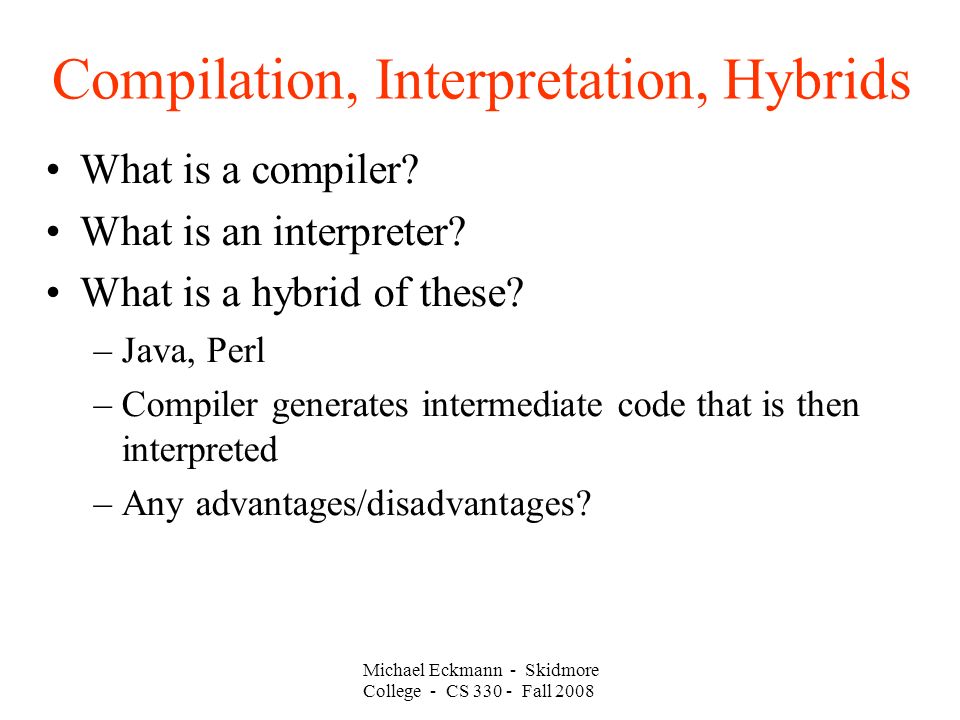 Compilation, Interpretation, Hybrids

• What is a compiler?
• What is an interpreter?
• What is a hybrid of these?
– Java, Perl
– Compiler generates intermediate code that is then interpreted
– Any advantages/disadvantages?

Michael Eckmann - Skidmore College - CS 330 - Fall 2008